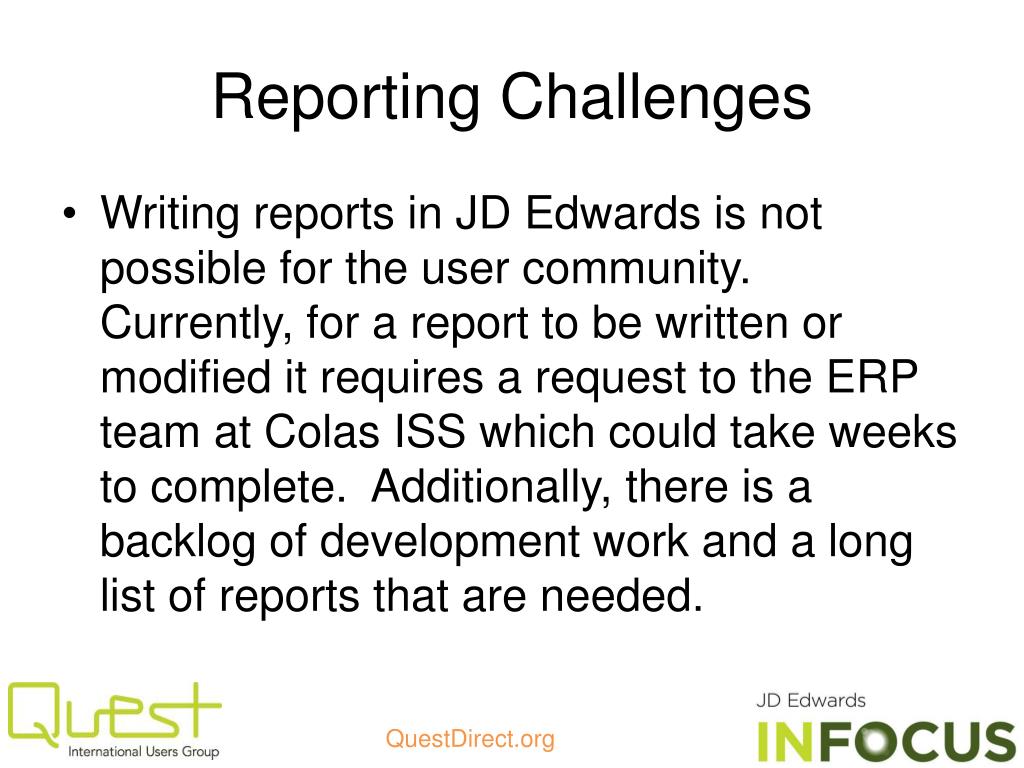 Reporting Challenges

• Writing reports in JD Edwards is not possible for the user community. Currently, for a report to be written or modified it requires a request to the ERP team at Colas ISS which could take weeks to complete. Additionally, there is a backlog of development work and a long list of reports that are needed.

Quest International Users Group

QuestDirect.org

JD Edwards INFOCUS